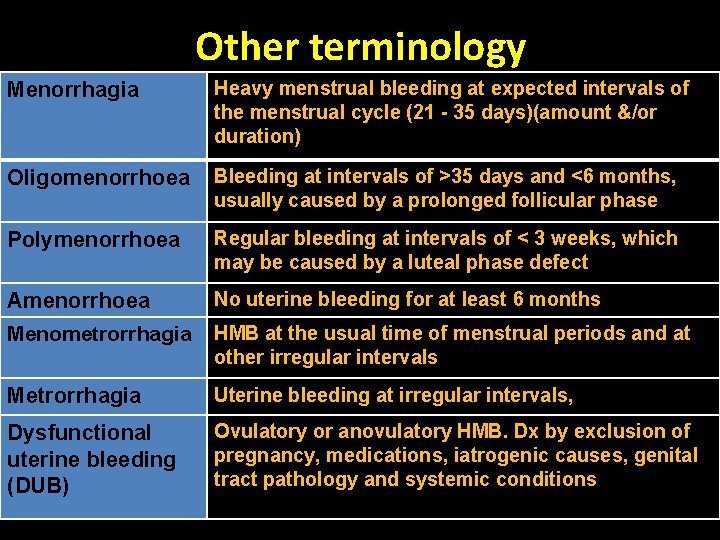 Other terminology

| | |
|---|---|
| Menorrhagia | Heavy menstrual bleeding at expected intervals of the menstrual cycle (21 - 35 days)(amount &/or duration) |
| Oligomenorrhoea | Bleeding at intervals of >35 days and <6 months, usually caused by a prolonged follicular phase |
| Polymenorrhoea | Regular bleeding at intervals of < 3 weeks, which may be caused by a luteal phase defect |
| Amenorrhoea | No uterine bleeding for at least 6 months |
| Menometrorrhagia | HMB at the usual time of menstrual periods and at other irregular intervals |
| Metrorrhagia | Uterine bleeding at irregular intervals, |
| Dysfunctional uterine bleeding (DUB) | Ovulatory or anovulatory HMB. Dx by exclusion of pregnancy, medications, iatrogenic causes, genital tract pathology and systemic conditions |